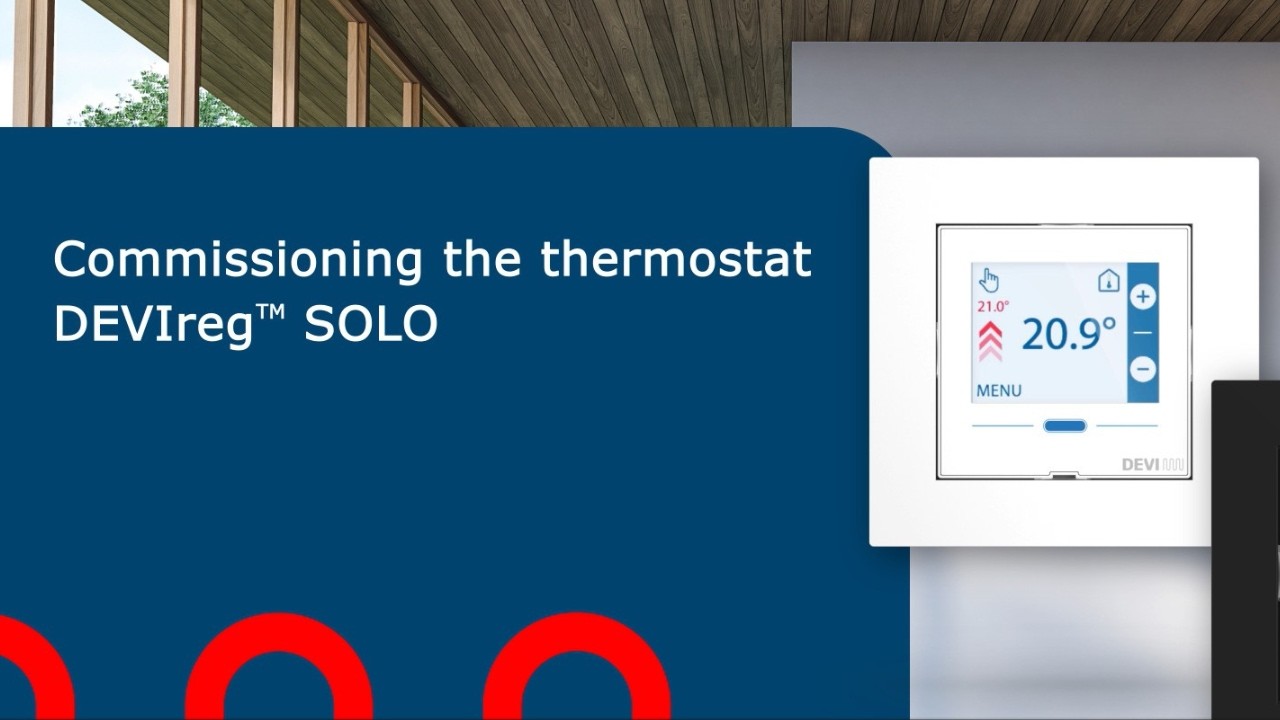 Commissioning the thermostat DEVIreg™ SOLO

21.0°

20.9°

MENU

DEVI